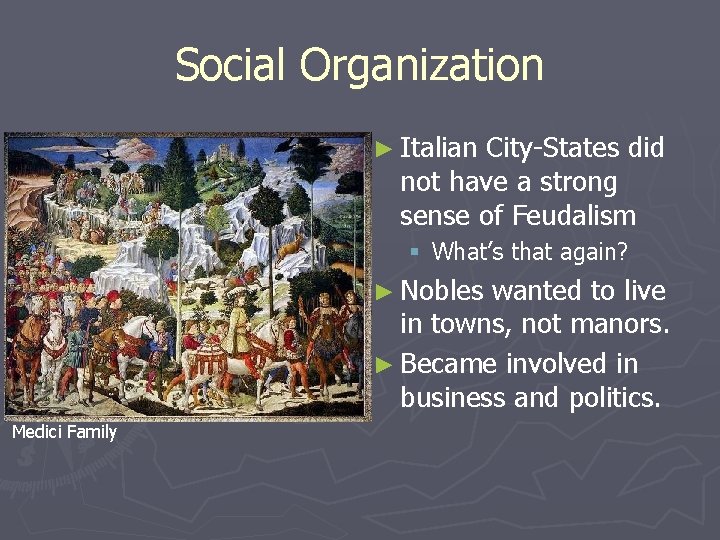 Social Organization

Medici Family

► Italian City-States did not have a strong sense of Feudalism
▪ What's that again?
► Nobles wanted to live in towns, not manors.
► Became involved in business and politics.